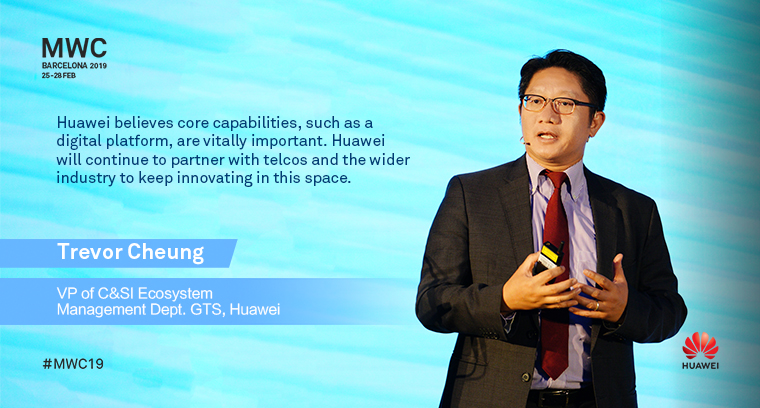 MWC
BARCELONA 2019
25-28 FEB

Huawei believes core capabilities, such as a digital platform, are vitally important. Huawei will continue to partner with telcos and the wider industry to keep innovating in this space.

Trevor Cheung

VP of C&SI Ecosystem Management Dept. GTS, Huawei

#MWC19

HUAWEI